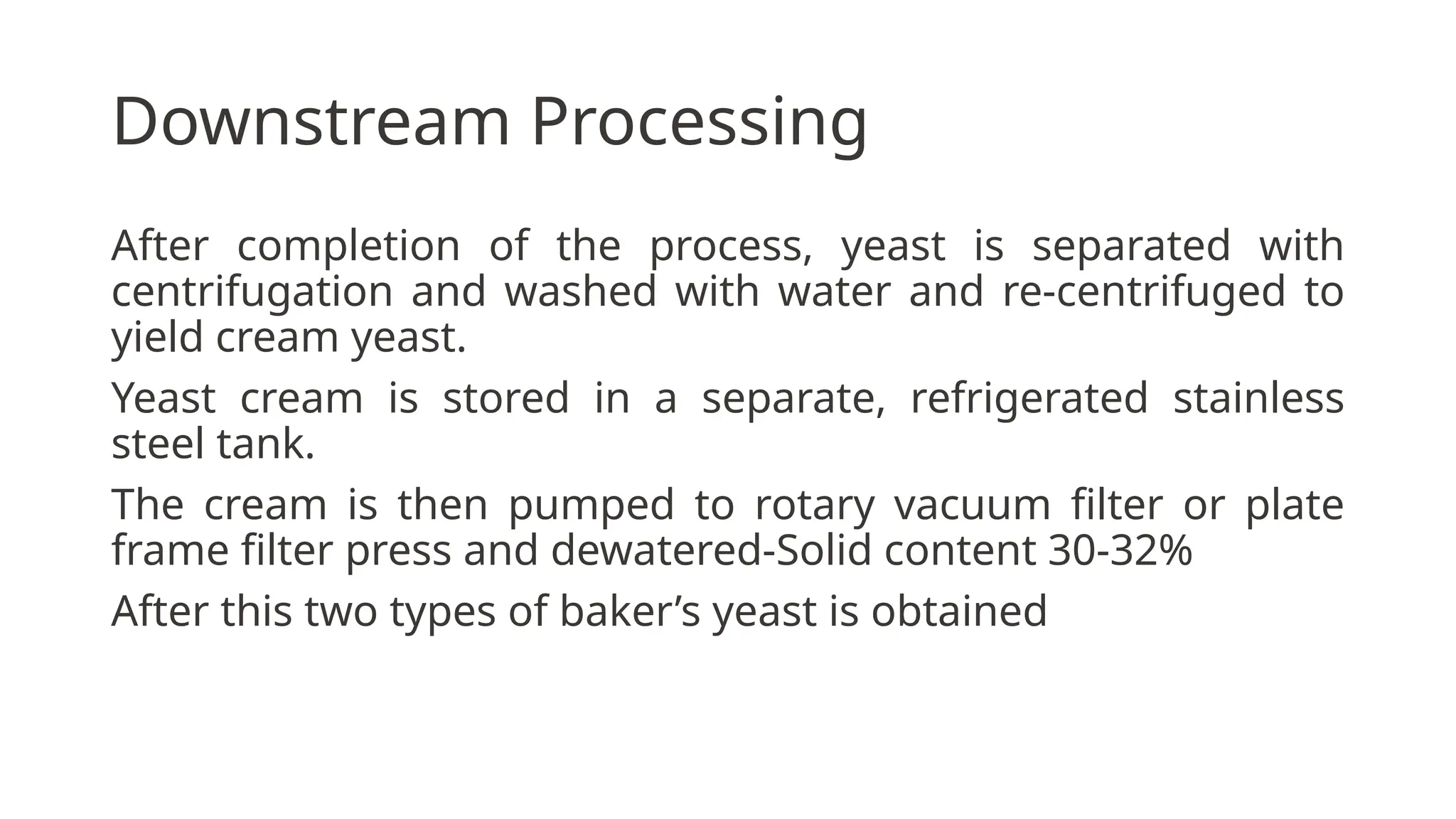 Downstream Processing

After completion of the process, yeast is separated with centrifugation and washed with water and re-centrifuged to yield cream yeast.

Yeast cream is stored in a separate, refrigerated stainless steel tank.

The cream is then pumped to rotary vacuum filter or plate frame filter press and dewatered-Solid content 30-32%

After this two types of baker’s yeast is obtained